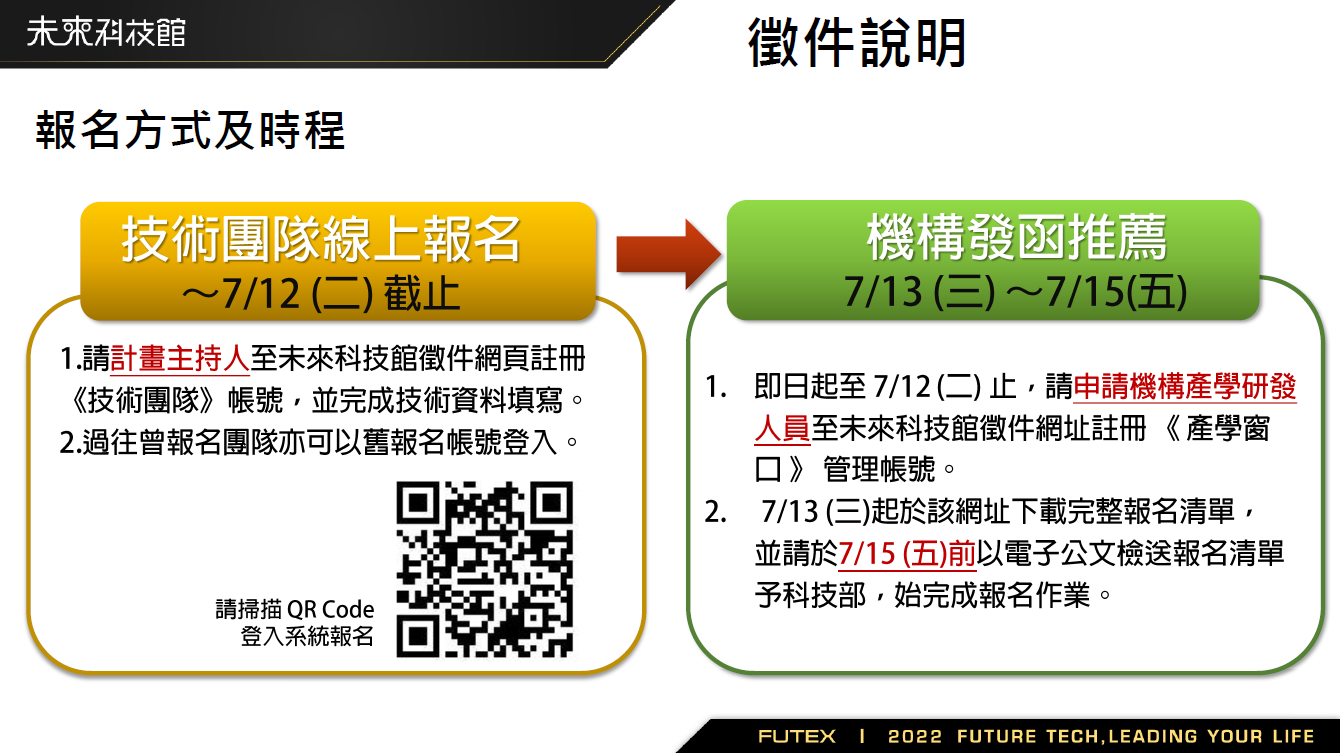 未來科技館

徵件說明

報名方式及時程

技術團隊線上報名
～7/12 (二) 截止

1.請計畫主持人至未來科技館徵件網頁註冊《技術團隊》帳號，並完成技術資料填寫。
2.過往曾報名團隊亦可以舊報名帳號登入。

請掃描 QR Code
登入系統報名

機構發函推薦
7/13 (三) ～7/15(五)

1. 即日起至 7/12 (二) 止，請申請機構產學研發人員至未來科技館徵件網址註冊 《 產學窗口 》 管理帳號。
2. 7/13 (三)起於該網址下載完整報名清單，並請於7/15 (五)前以電子公文檢送報名清單予科技部，始完成報名作業。

FUTEX | 2022 FUTURE TECH,LEADING YOUR LIFE